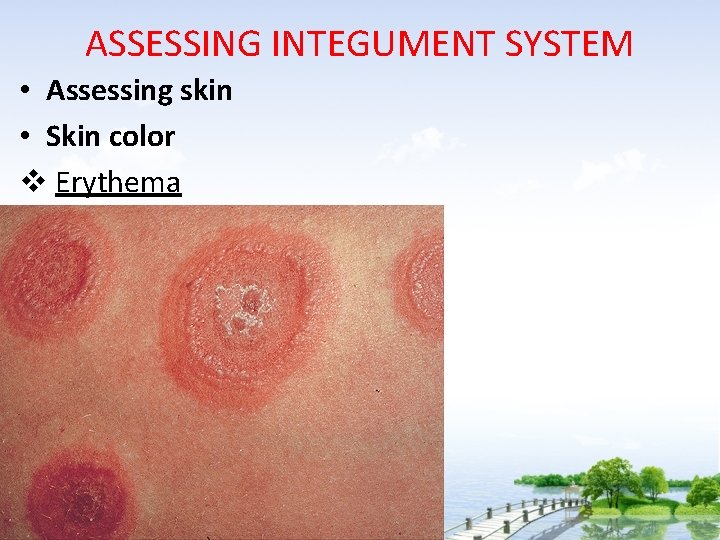 ASSESSING INTEGUMENT SYSTEM

• Assessing skin

• Skin color

❖ Erythema